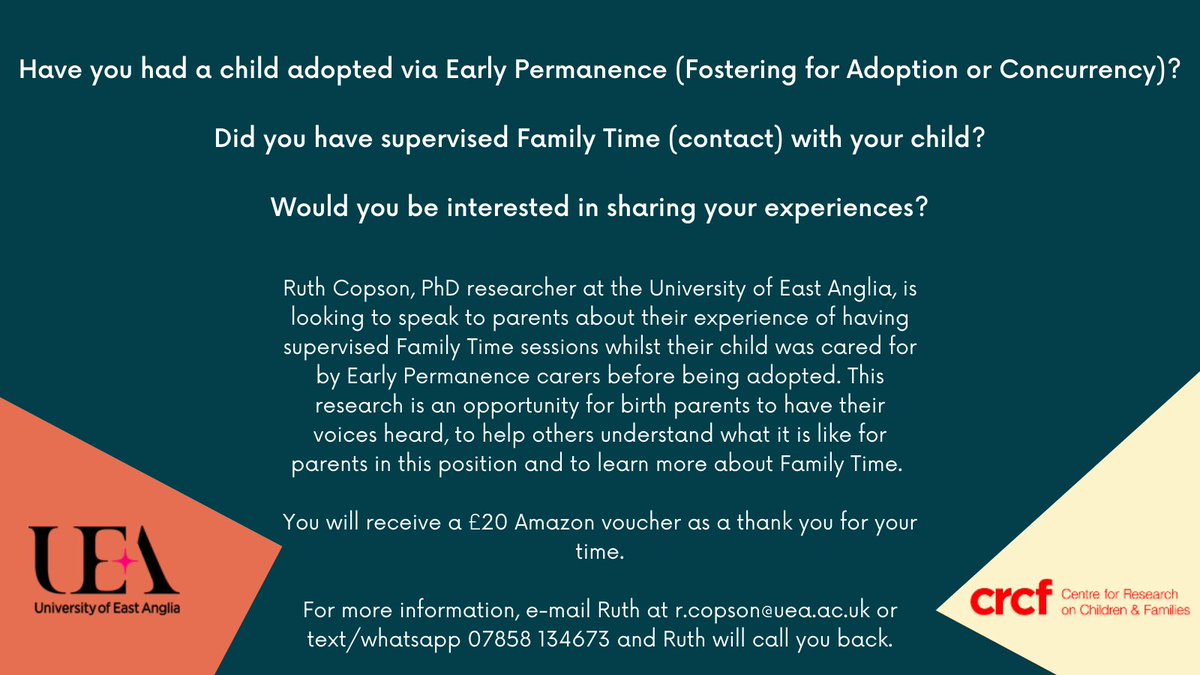 Have you had a child adopted via Early Permanence (Fostering for Adoption or Concurrency)?

Did you have supervised Family Time (contact) with your child?

Would you be interested in sharing your experiences?

Ruth Copson, PhD researcher at the University of East Anglia, is looking to speak to parents about their experience of having supervised Family Time sessions whilst their child was cared for by Early Permanence carers before being adopted. This research is an opportunity for birth parents to have their voices heard, to help others understand what it is like for parents in this position and to learn more about Family Time.

You will receive a £20 Amazon voucher as a thank you for your time.

For more information, e-mail Ruth at r.copson@uea.ac.uk or text/whatsapp 07858 134673 and Ruth will call you back.

UEA
University of East Anglia

crcf Centre for Research on Children & Families